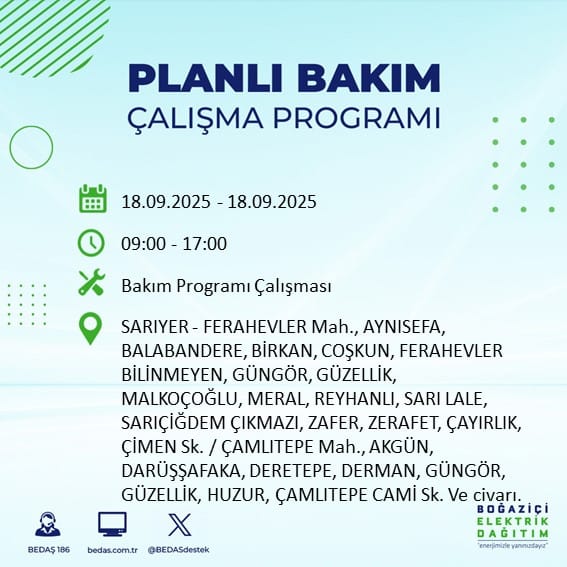 PLANLI BAKIM
ÇALIŞMA PROGRAMI

18.09.2025 - 18.09.2025

09:00 - 17:00

Bakım Programı Çalışması

SARIYER - FERAHEVLER Mah., AYNISEFA, BALABANDERE, BİRKAN, COŞKUN, FERAHEVLER BİLİNMEYEN, GÜNGÖR, GÜZELLİK, MALKOÇOĞLU, MERAL, REYHANLI, SARI LALE, SARIÇİĞDEM ÇIKMAZI, ZAFER, ZERAFET, ÇAYIRLIK, ÇİMEN Sk. / ÇAMLITEPE Mah., AKGÜN, DARÜŞŞAFAKA, DERETEPE, DERMAN, GÜNGÖR, GÜZELLİK, HUZUR, ÇAMLITEPE CAMİ Sk. Ve civarı.

BEDAŞ 186
bedas.com.tr
@BEDASdestek

BOĞAZİÇİ
ELEKTRİK
DAĞITIM
"enerjimizle yanınızdayız"